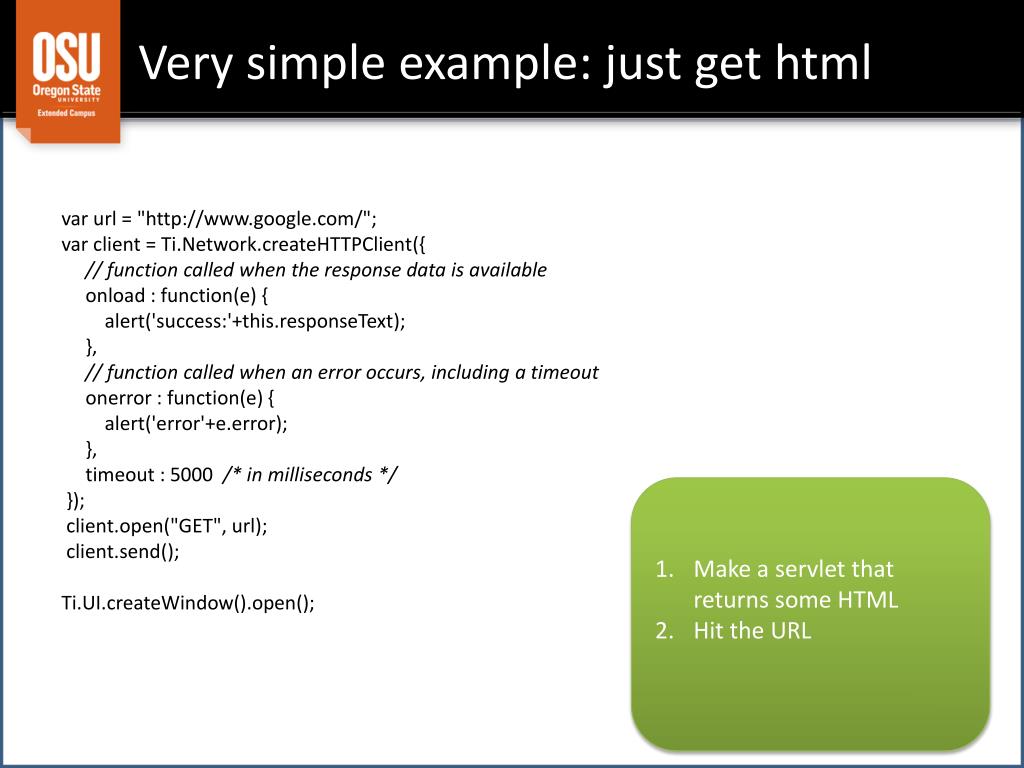 OSU
Oregon State
UNIVERSITY
Extended Campus

Very simple example: just get html

var url = "http://www.google.com/";
var client = Ti.Network.createHTTPClient({
// function called when the response data is available
onload : function(e) {
alert('success:'+this.responseText);
},
// function called when an error occurs, including a timeout
onerror : function(e) {
alert('error'+e.error);
},
timeout : 5000 /* in milliseconds */
});
client.open("GET", url);
client.send();

Ti.UI.createWindow().open();

1. Make a servlet that returns some HTML
2. Hit the URL